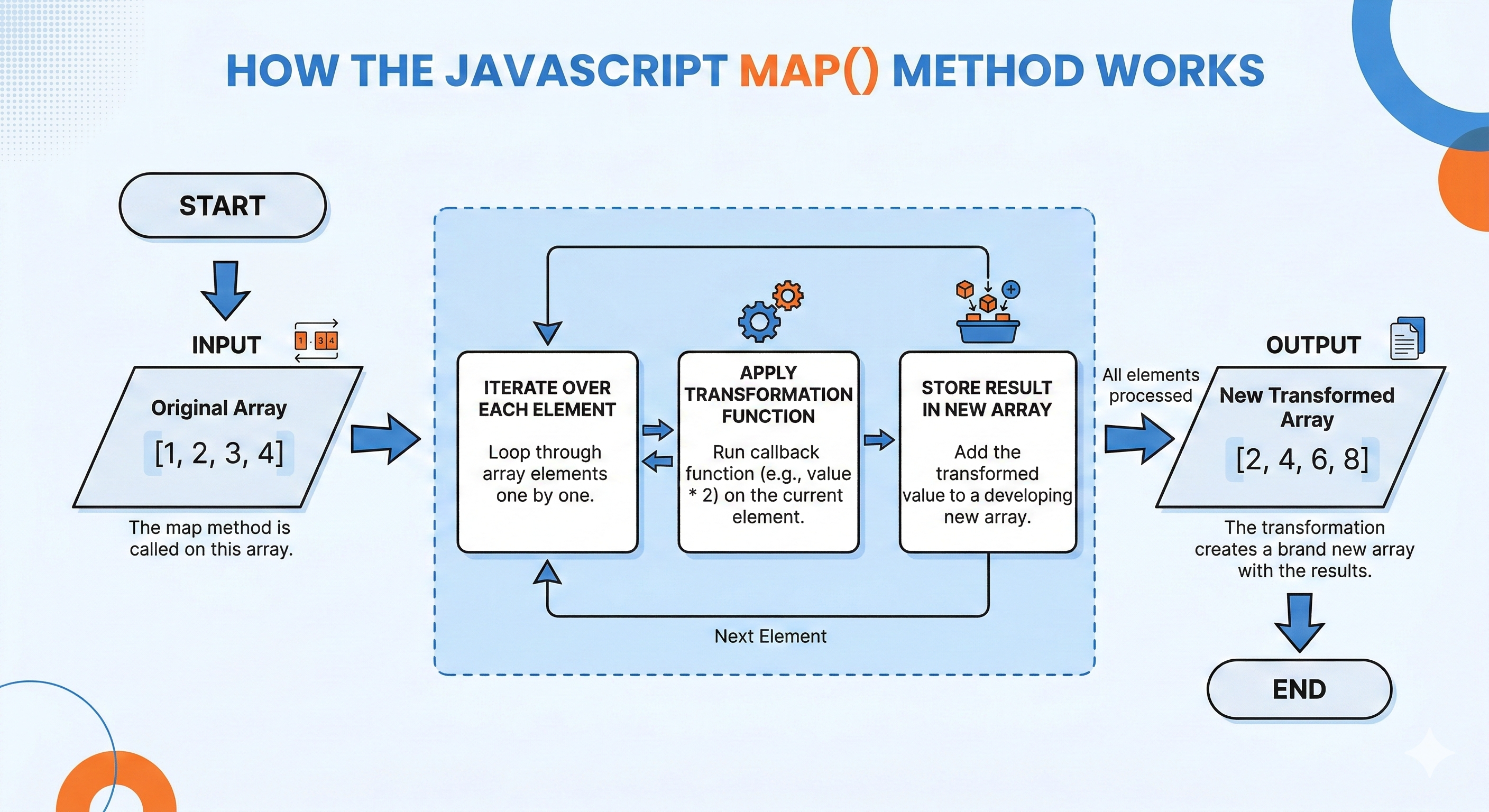 HOW THE JAVASCRIPT MAP() METHOD WORKS

START

INPUT

1 · 3 4

Original Array

[1, 2, 3, 4]

The map method is called on this array.

ITERATE OVER EACH ELEMENT

Loop through array elements one by one.

APPLY TRANSFORMATION FUNCTION

Run callback function (e.g., value * 2) on the current element.

STORE RESULT IN NEW ARRAY

Add the transformed value to a developing new array.

Next Element

All elements processed

OUTPUT

New Transformed Array

[2, 4, 6, 8]

The transformation creates a brand new array with the results.

END